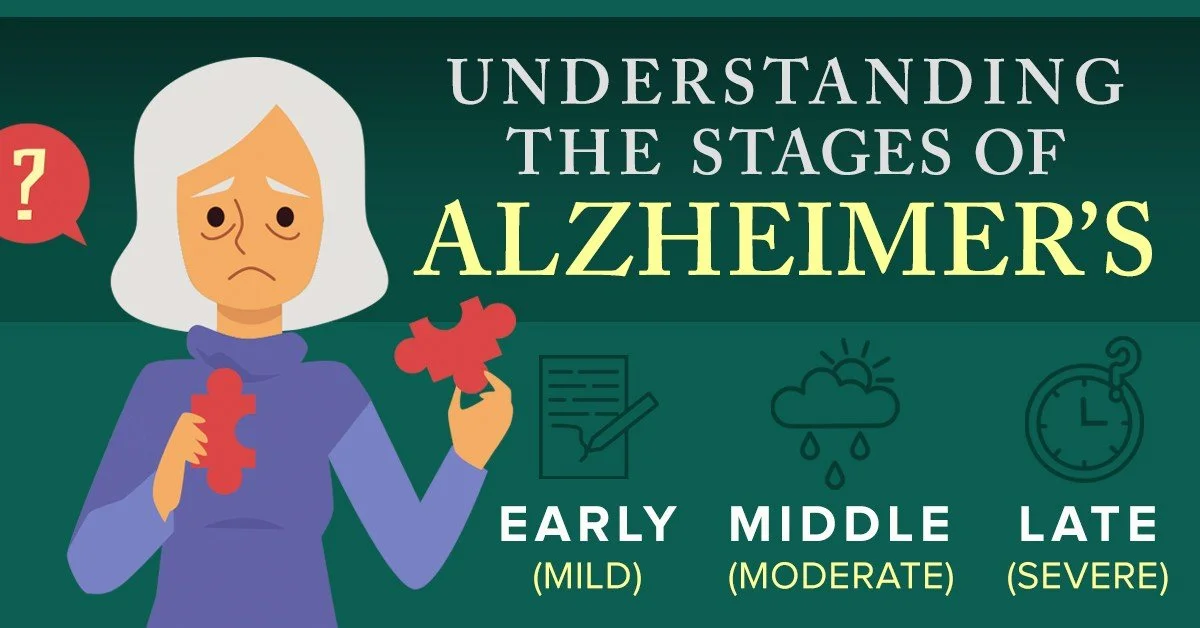 ?

UNDERSTANDING THE STAGES OF ALZHEIMER'S

EARLY (MILD)

MIDDLE (MODERATE)

LATE (SEVERE)